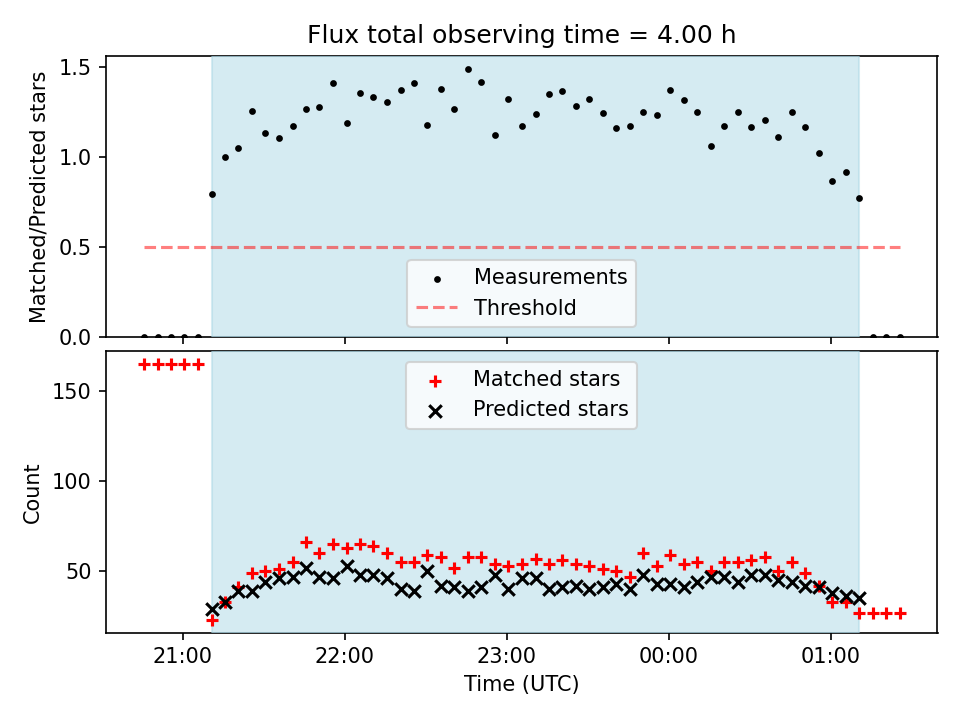 Flux total observing time = 4.00 h

Matched/Predicted stars

1.5
1.0
0.5
0.0

Measurements
Threshold

Matched stars
Predicted stars

Count

150
100
50

21:00
22:00
23:00
00:00
01:00

Time (UTC)